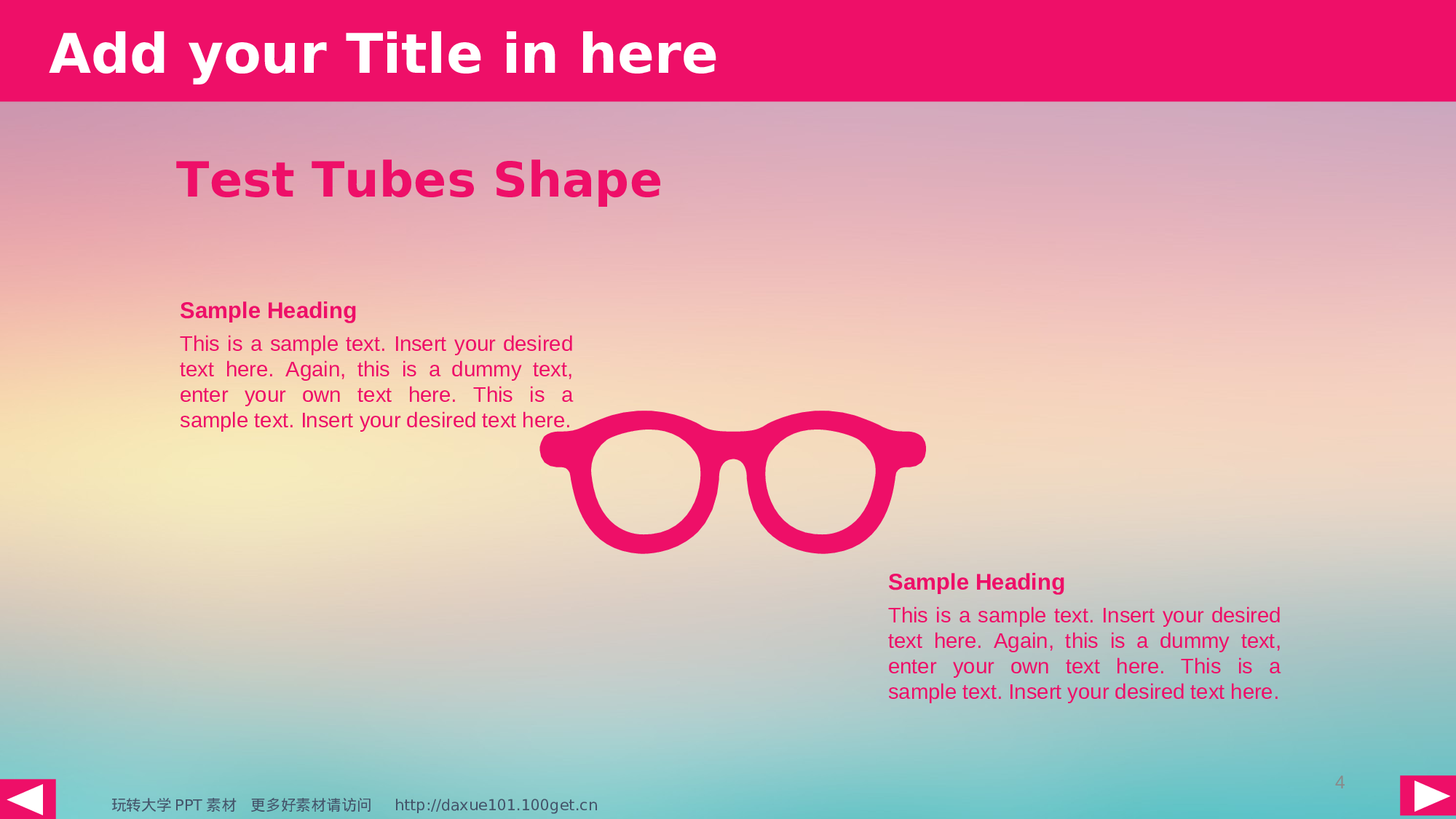 Add your Title in here

Test Tubes Shape

Sample Heading
This is a sample text. Insert your desired text here. Again, this is a dummy text, enter your own text here. This is a sample text. Insert your desired text here.

Sample Heading
This is a sample text. Insert your desired text here. Again, this is a dummy text, enter your own text here. This is a sample text. Insert your desired text here.

4

玩转大学 PPT 素材 更多好素材请访问 http://daxue101.100get.cn